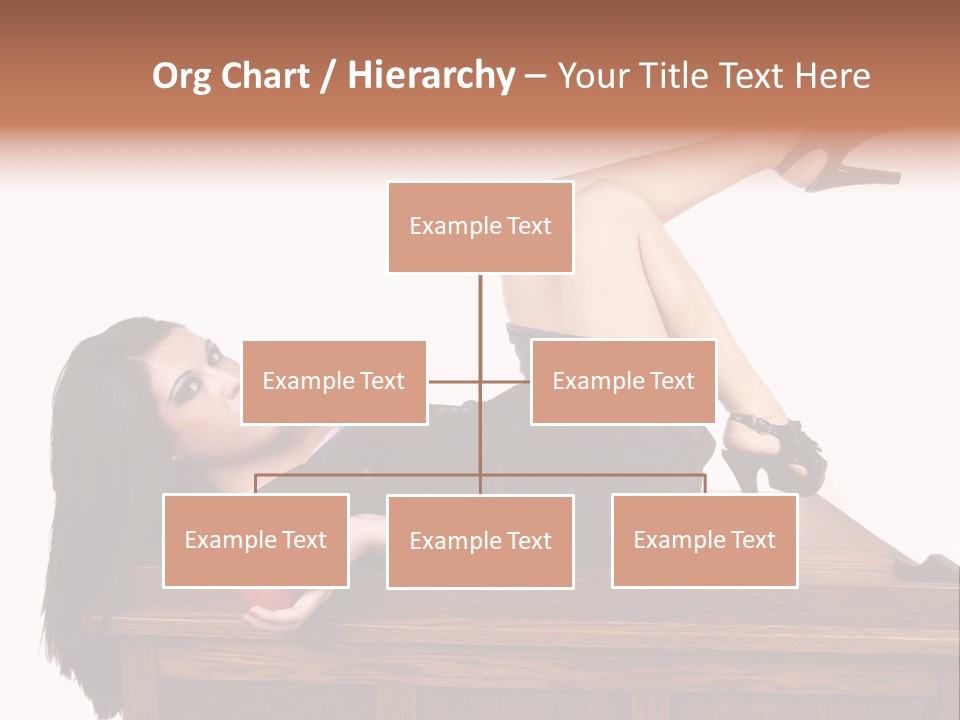 Org Chart / Hierarchy – Your Title Text Here

Example Text

Example Text

Example Text

Example Text

Example Text

Example Text